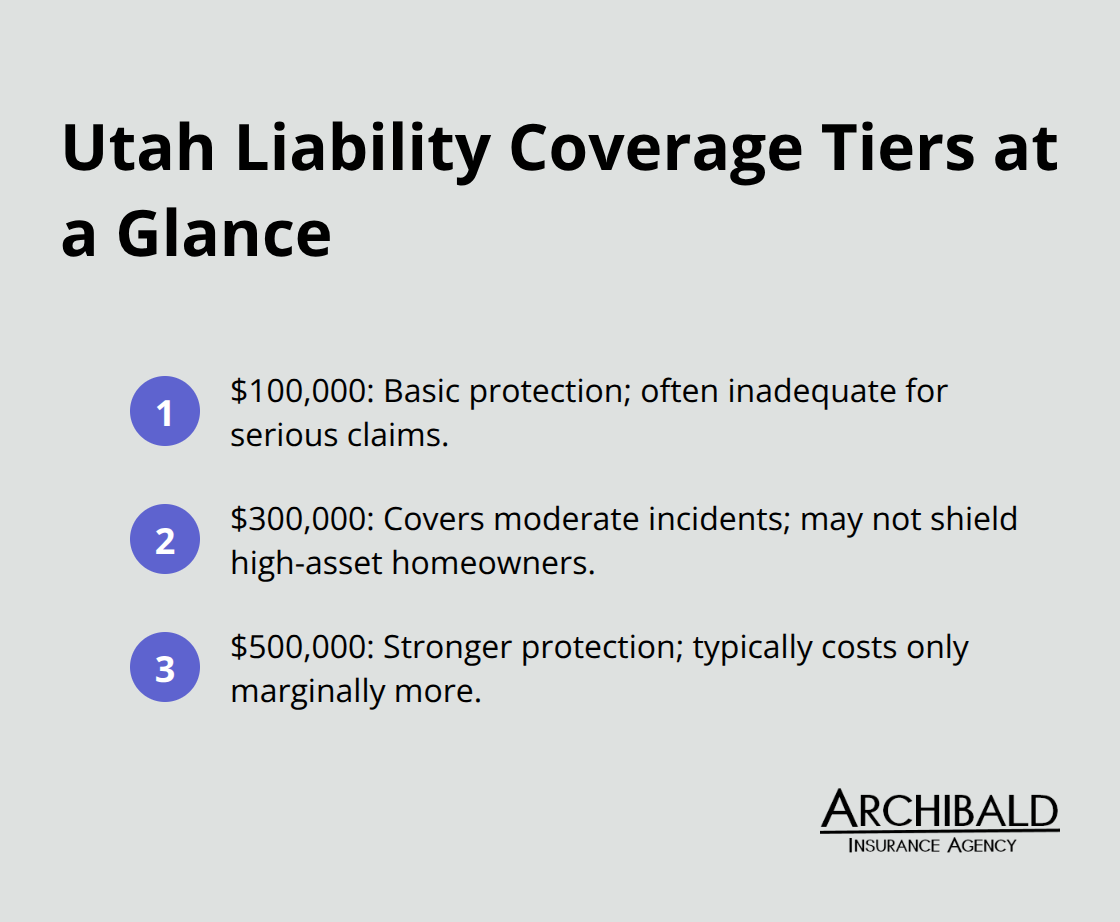 Utah Liability Coverage Tiers at a Glance

1 \$100,000: Basic protection; often inadequate for serious claims.

2 \$300,000: Covers moderate incidents; may not shield high-asset homeowners.

3 \$500,000: Stronger protection; typically costs only marginally more.

ARCHIBALD
INSURANCE AGENCY